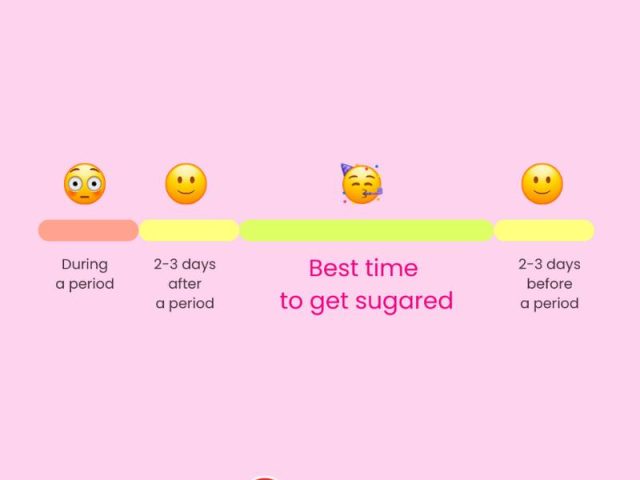 During a period

2-3 days after a period

Best time to get sugared

2-3 days before a period